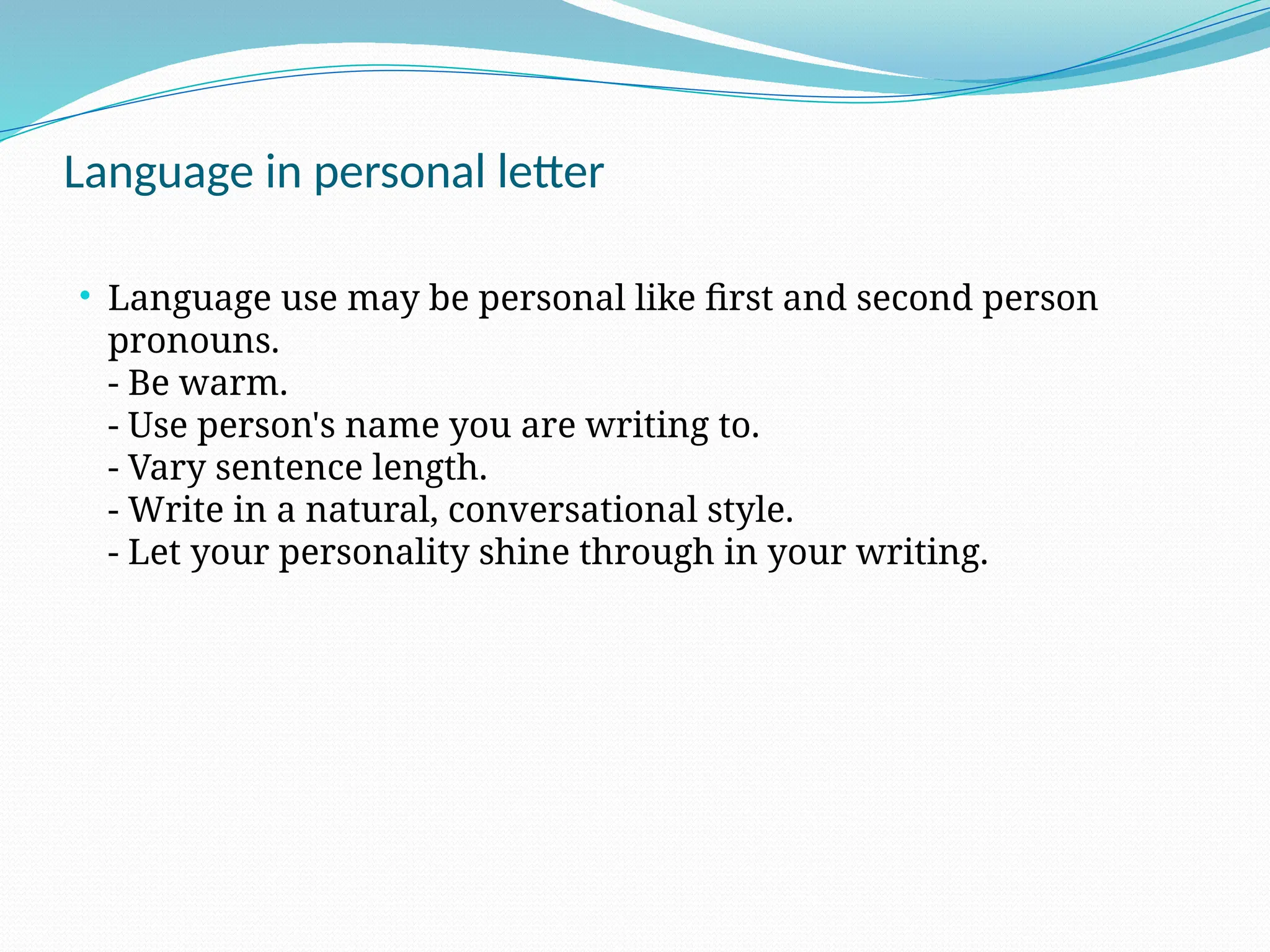 Language in personal letter

• Language use may be personal like first and second person pronouns.
- Be warm.
- Use person's name you are writing to.
- Vary sentence length.
- Write in a natural, conversational style.
- Let your personality shine through in your writing.